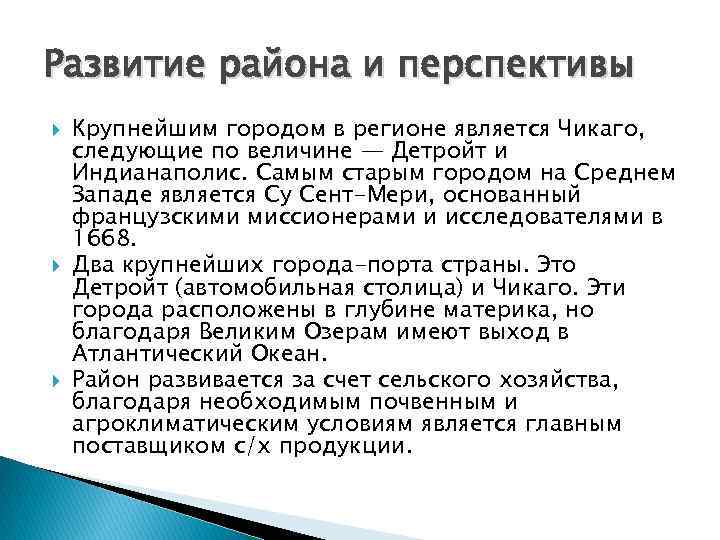 Развитие района и перспективы

Крупнейшим городом в регионе является Чикаго, следующие по величине — Детройт и Индианаполис. Самым старым городом на Среднем Западе является Су Сент-Мери, основанный французскими миссионерами и исследователями в 1668.

Два крупнейших города-порта страны. Это Детройт (автомобильная столица) и Чикаго. Эти города расположены в глубине материка, но благодаря Великим Озерам имеют выход в Атлантический Океан.

Район развивается за счет сельского хозяйства, благодаря необходимым почвенным и агроклиматическим условиям является главным поставщиком с/х продукции.